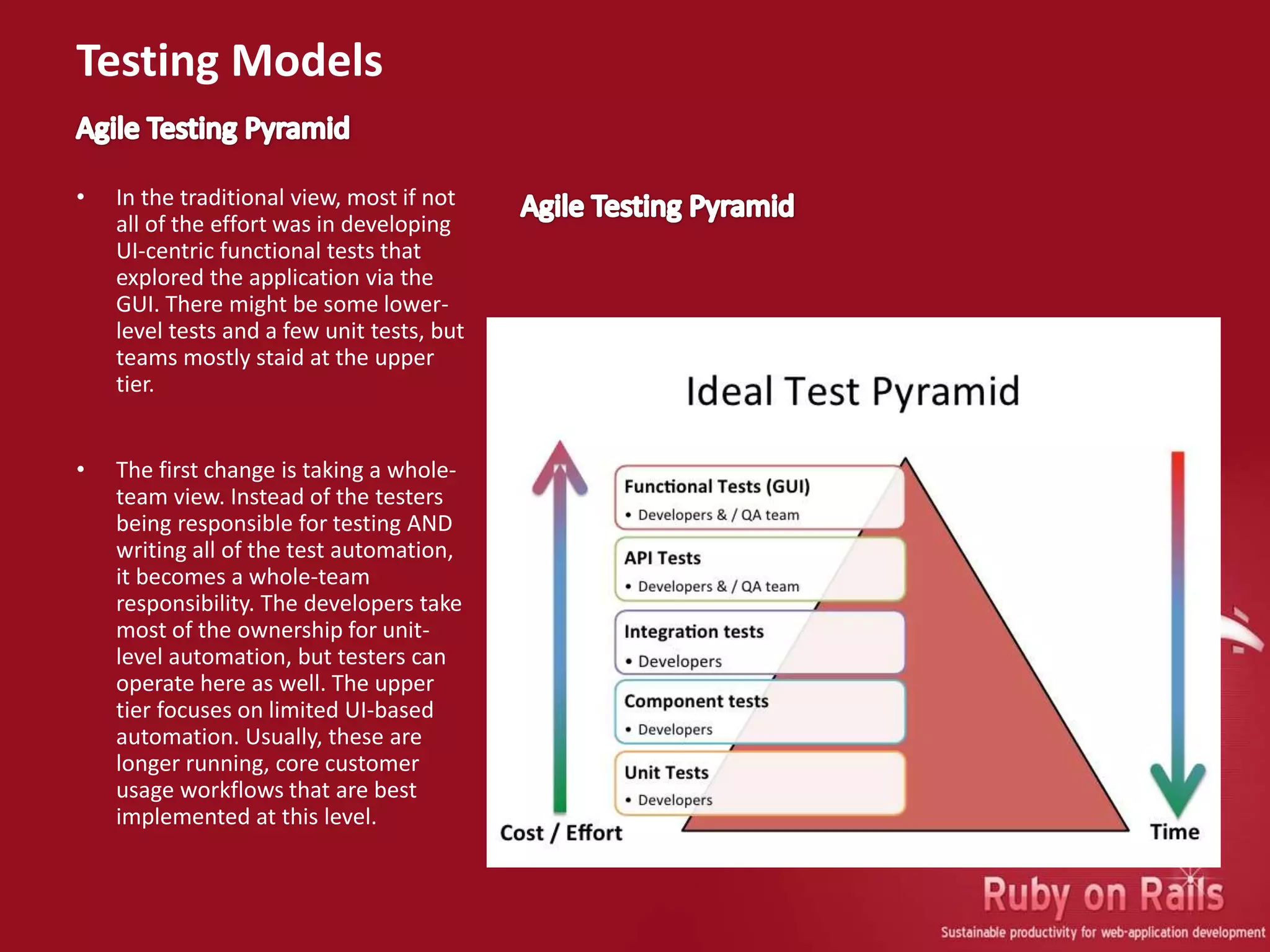 Testing Models

Agile Testing Pyramid

• In the traditional view, most if not all of the effort was in developing UI-centric functional tests that explored the application via the GUI. There might be some lower-level tests and a few unit tests, but teams mostly staid at the upper tier.

• The first change is taking a whole-team view. Instead of the testers being responsible for testing AND writing all of the test automation, it becomes a whole-team responsibility. The developers take most of the ownership for unit-level automation, but testers can operate here as well. The upper tier focuses on limited UI-based automation. Usually, these are longer running, core customer usage workflows that are best implemented at this level.

Agile Testing Pyramid

Ideal Test Pyramid

Functional Tests (GUI)
• Developers & / QA team

API Tests
• Developers & / QA team

Integration tests
• Developers

Component tests
• Developers

Unit Tests
• Developers

Cost / Effort

Time

Ruby on Rails
Sustainable productivity for web-application development